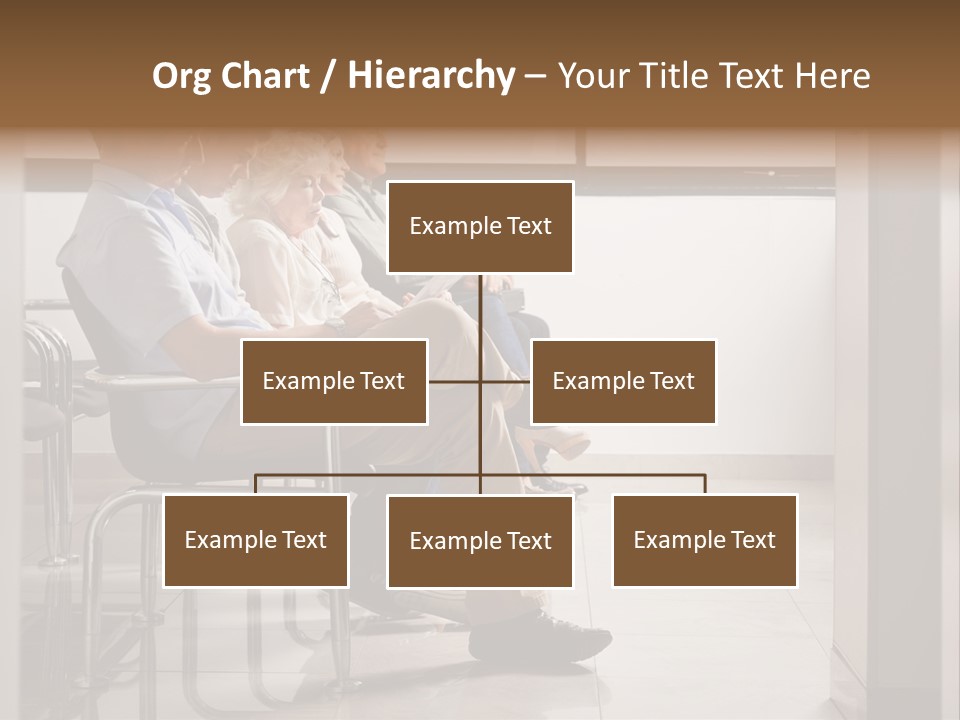 Org Chart / Hierarchy – Your Title Text Here

Example Text

Example Text

Example Text

Example Text

Example Text

Example Text